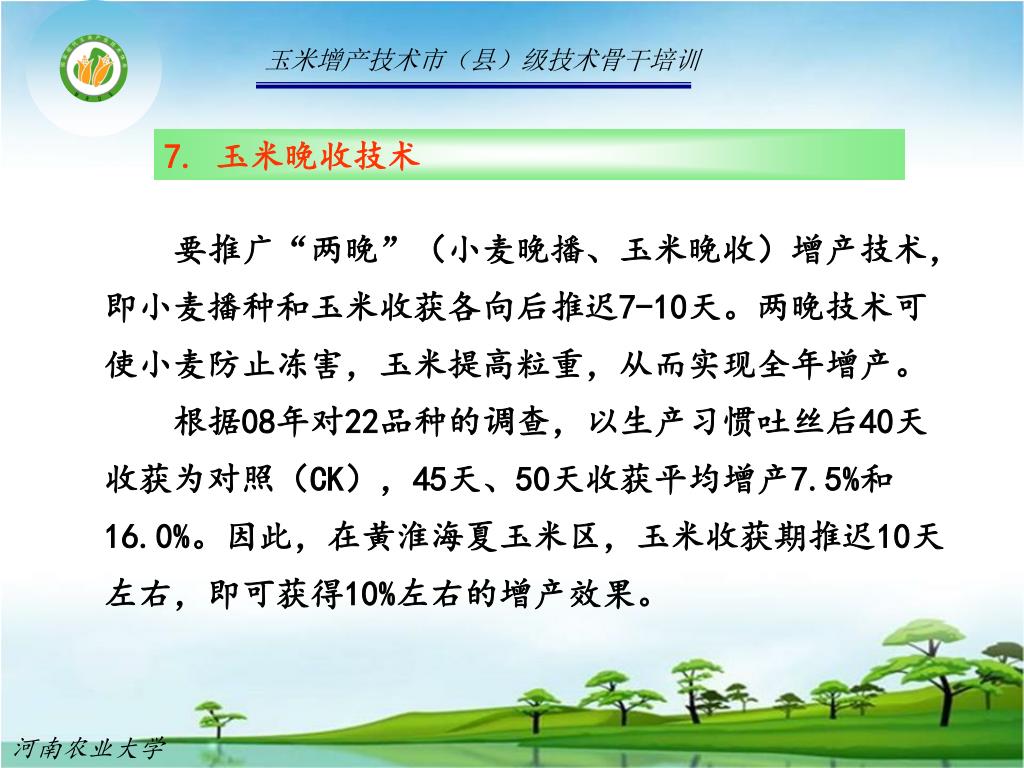 玉米增产技术市（县）级技术骨干培训

7. 玉米晚收技术

要推广“两晚”（小麦晚播、玉米晚收）增产技术，即小麦播种和玉米收获各向后推迟7-10天。两晚技术可使小麦防止冻害，玉米提高粒重，从而实现全年增产。

根据08年对22品种的调查，以生产习惯吐丝后40天收获为对照（CK），45天、50天收获平均增产7.5%和16.0%。因此，在黄淮海夏玉米区，玉米收获期推迟10天左右，即可获得10%左右的增产效果。

河南农业大学